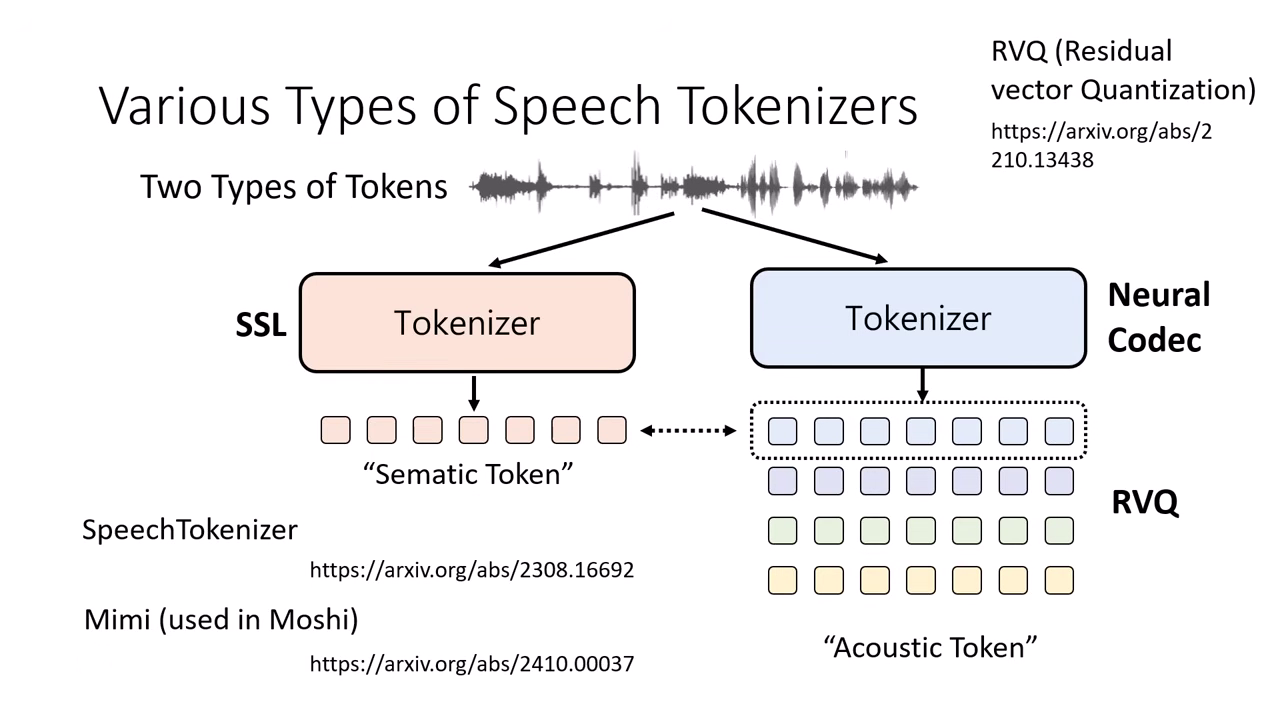 Various Types of Speech Tokenizers

RVQ (Residual vector Quantization)

https://arxiv.org/abs/2210.13438

Two Types of Tokens

SSL

Tokenizer

Tokenizer

Neural Codec

"Sematic Token"

RVQ

SpeechTokenizer

https://arxiv.org/abs/2308.16692

Mimi (used in Moshi)

https://arxiv.org/abs/2410.00037

"Acoustic Token"